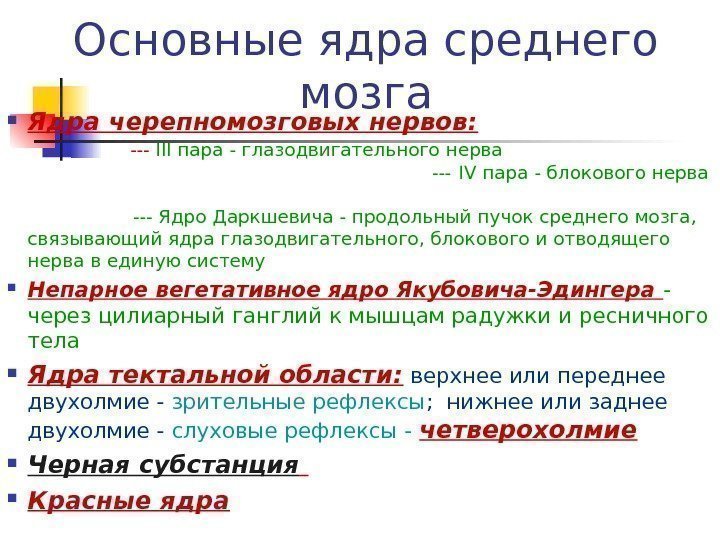 Основные ядра среднего мозга

Ядра черепномозговых нервов:
--- III пара - глазодвигательного нерва
--- IV пара - блокового нерва

--- Ядро Даркшевича - продольный пучок среднего мозга, связывающий ядра глазодвигательного, блокового и отводящего нерва в единую систему

Непарное вегетативное ядро Якубовича-Эдингера - через цилиарный ганглий к мышцам радужки и ресничного тела

Ядра тектальной области: верхнее или переднее двухолмие - зрительные рефлексы; нижнее или заднее двухолмие - слуховые рефлексы - четверохолмие

Черная субстанция

Красные ядра